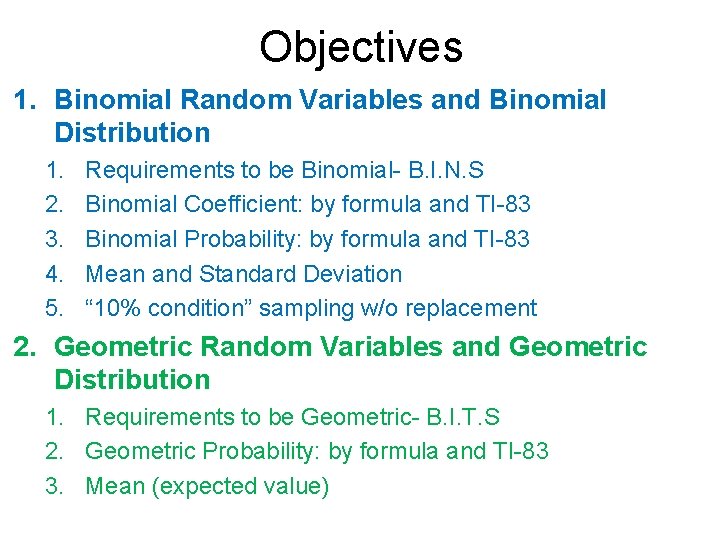 Objectives

1. Binomial Random Variables and Binomial Distribution
1. Requirements to be Binomial- B.I.N.S
2. Binomial Coefficient: by formula and TI-83
3. Binomial Probability: by formula and TI-83
4. Mean and Standard Deviation
5. “10% condition” sampling w/o replacement

2. Geometric Random Variables and Geometric Distribution
1. Requirements to be Geometric- B.I.T.S
2. Geometric Probability: by formula and TI-83
3. Mean (expected value)